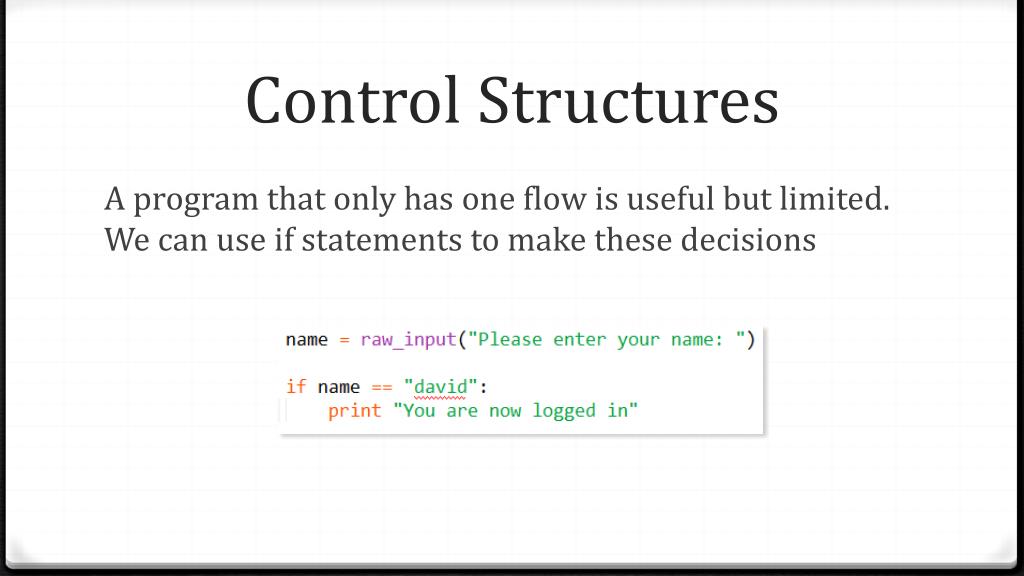 Control Structures

A program that only has one flow is useful but limited. We can use if statements to make these decisions

name = raw_input("Please enter your name: ")

if name == "david":
    print "You are now logged in"